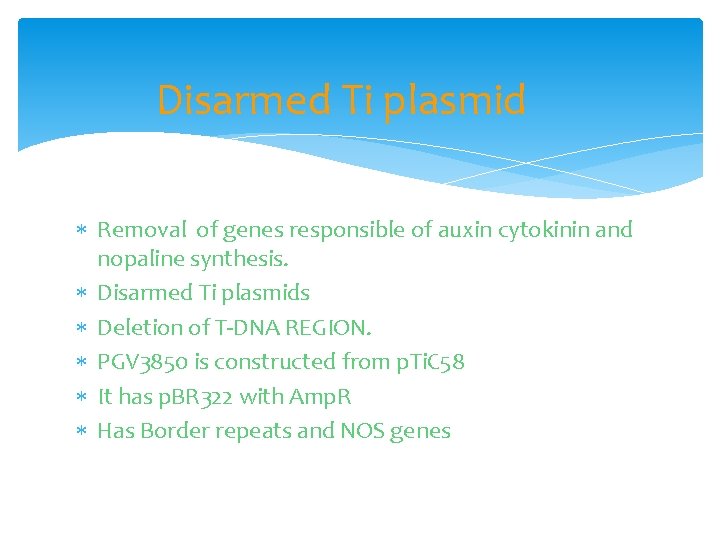 Disarmed Ti plasmid

* Removal  of genes responsible of auxin cytokinin and nopaline synthesis.
* Disarmed Ti plasmids
* Deletion of T-DNA REGION.
* PGV3850 is constructed from pTiC58
* It has pBR322 with AmpR
* Has Border repeats and NOS genes